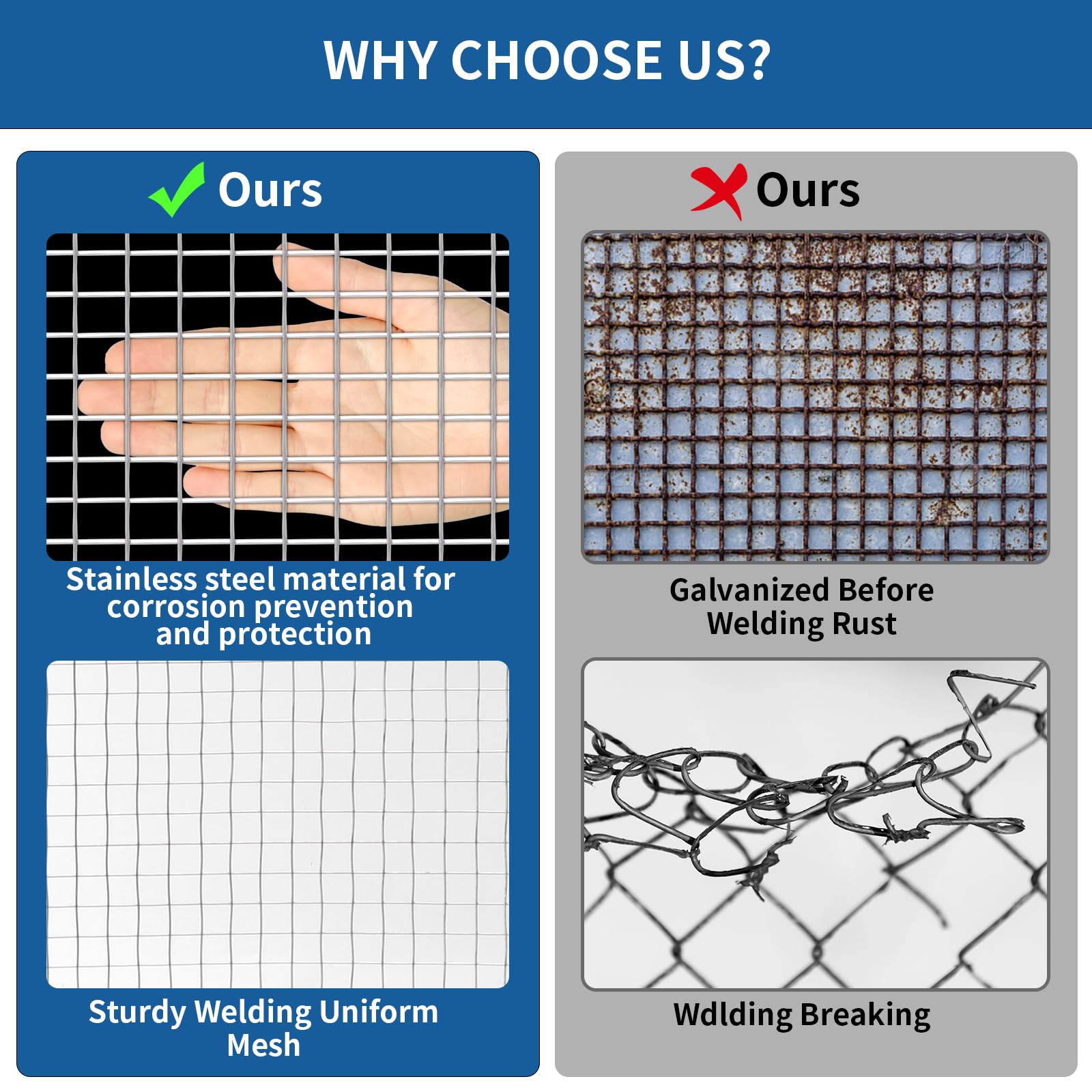 WHY CHOOSE US?

Ours

Stainless steel material for corrosion prevention and protection

Sturdy Welding Uniform Mesh

Ours

Galvanized Before Welding Rust

Wdlding Breaking